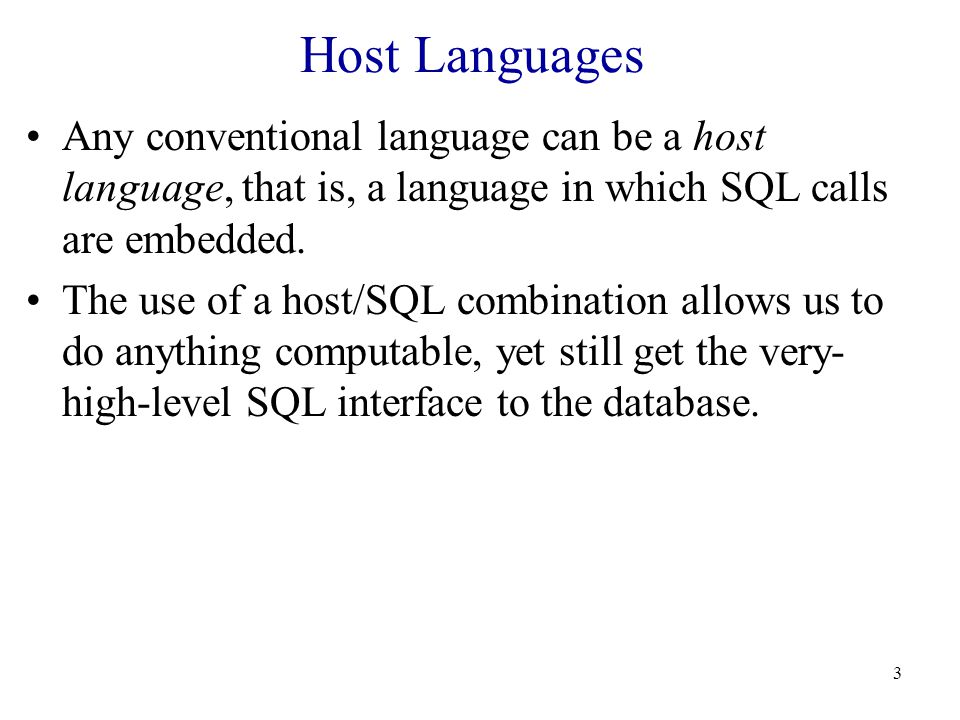 Host Languages

• Any conventional language can be a host language, that is, a language in which SQL calls are embedded.

• The use of a host/SQL combination allows us to do anything computable, yet still get the very-high-level SQL interface to the database.

3